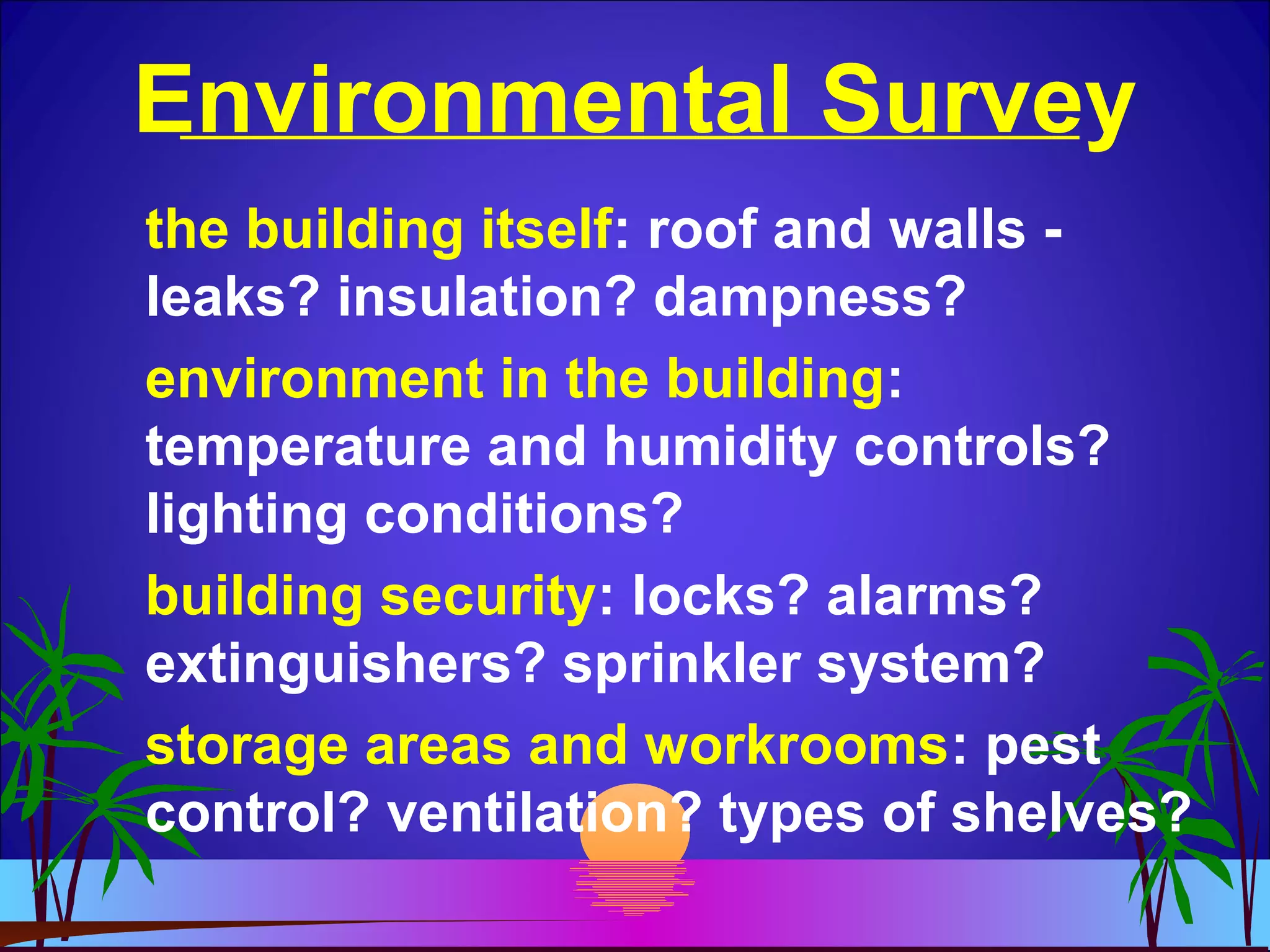 Environmental Survey

the building itself: roof and walls - leaks? insulation? dampness?

environment in the building: temperature and humidity controls? lighting conditions?

building security: locks? alarms? extinguishers? sprinkler system?

storage areas and workrooms: pest control? ventilation? types of shelves?